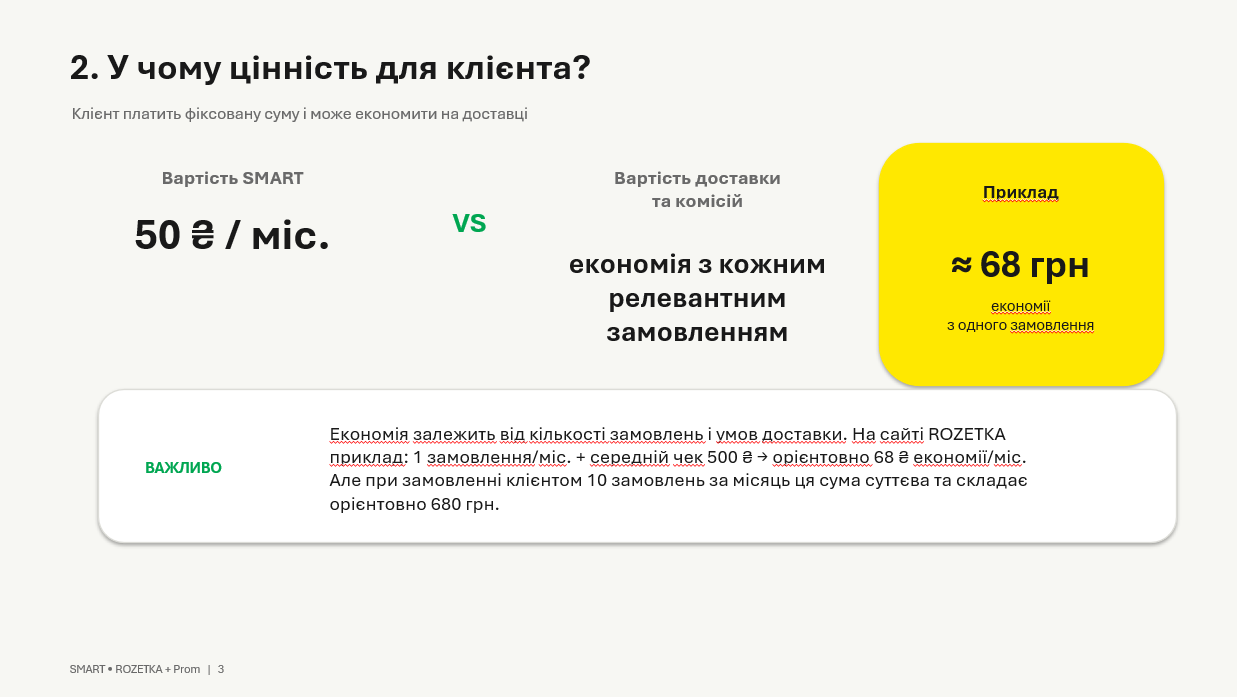 2. У чому цінність для клієнта?

Клієнт платить фіксовану суму і може економити на доставці

Вартість SMART

50 ₴ / міс.

VS

Вартість доставки та комісій

економія з кожним релевантним замовленням

Приклад

≈ 68 грн

економії
з одного замовлення

ВАЖЛИВО

Економія залежить від кількості замовлень і умов доставки. На сайті ROZETKA приклад: 1 замовлення/міс. + середній чек 500 ₴ → орієнтовно 68 ₴ економії/міс. Але при замовленні клієнтом 10 замовлень за місяць ця сума суттєва та складає орієнтовно 680 грн.

SMART • ROZETKA + Prom | 3